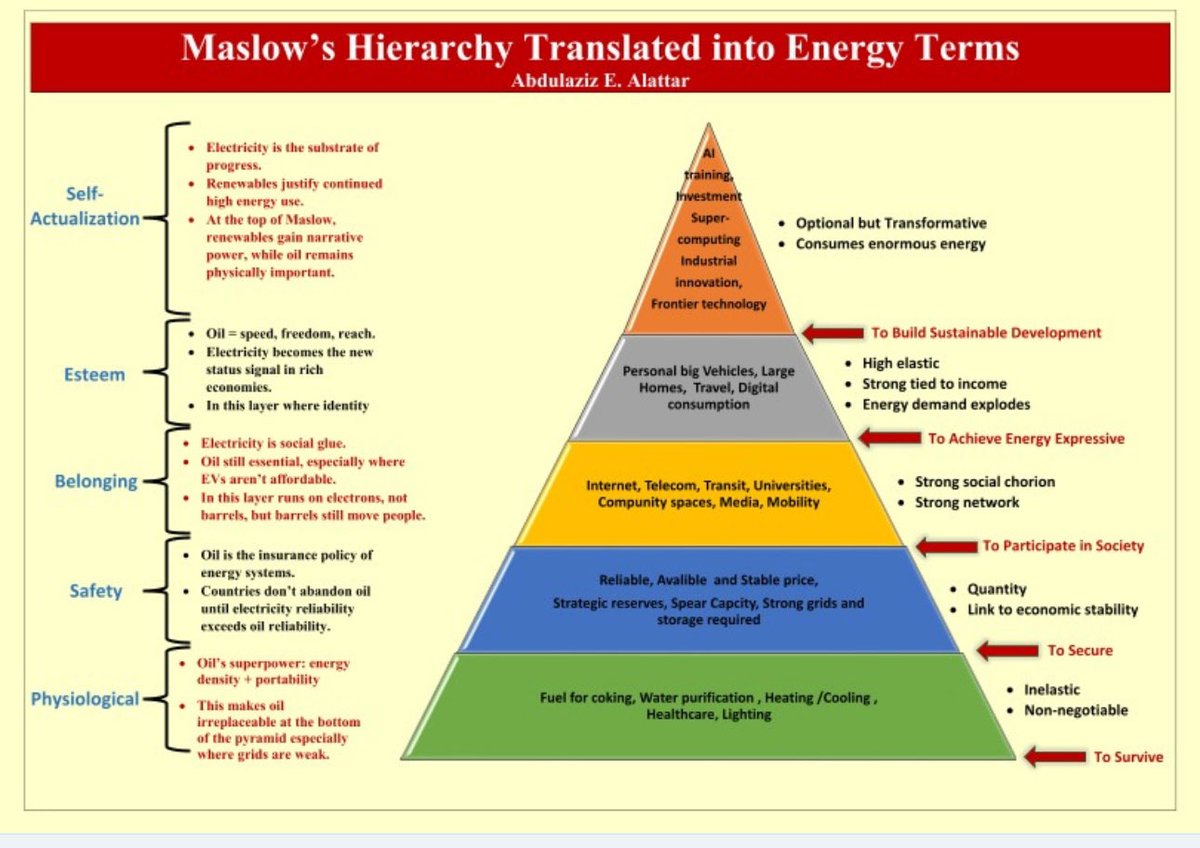 Maslow's Hierarchy Translated into Energy Terms
Abdulaziz E. Alattar

Self-Actualization
- Electricity is the substrate of progress.
- Renewables justify continued high energy use.
- At the top of Maslow, renewables gain narrative power, while oil remains physically important.

Esteem
- Oil = speed, freedom, reach.
- Electricity becomes the new status signal in rich economies.
- In this layer where identity

Belonging
- Electricity is social glue.
- Oil still essential, especially where EVs aren't affordable.
- In this layer runs on electrons, not barrels, but barrels still move people.

Safety
- Oil is the insurance policy of energy systems.
- Countries don't abandon oil until electricity reliability exceeds oil reliability.

Physiological
- Oil's superpower: energy density + portability
- This makes oil irreplaceable at the bottom of the pyramid especially where grids are weak.

AI training, Investment Super-computing Industrial innovation, Frontier technology

- Optional but Transformative
- Consumes enormous energy

To Build Sustainable Development

Personal big Vehicles, Large Homes, Travel, Digital consumption

- High elastic
- Strong tied to income
- Energy demand explodes

To Achieve Energy Expressive

Internet, Telecom, Transit, Universities, Compunity spaces, Media, Mobility

- Strong social chorion
- Strong network

To Participate in Society

Reliable, Avalible and Stable price, Strategic reserves, Spear Capcity, Strong grids and storage required

- Quantity
- Link to economic stability

To Secure

Fuel for coking, Water purification , Heating /Cooling , Healthcare, Lighting

- Inelastic
- Non-negotiable

To Survive